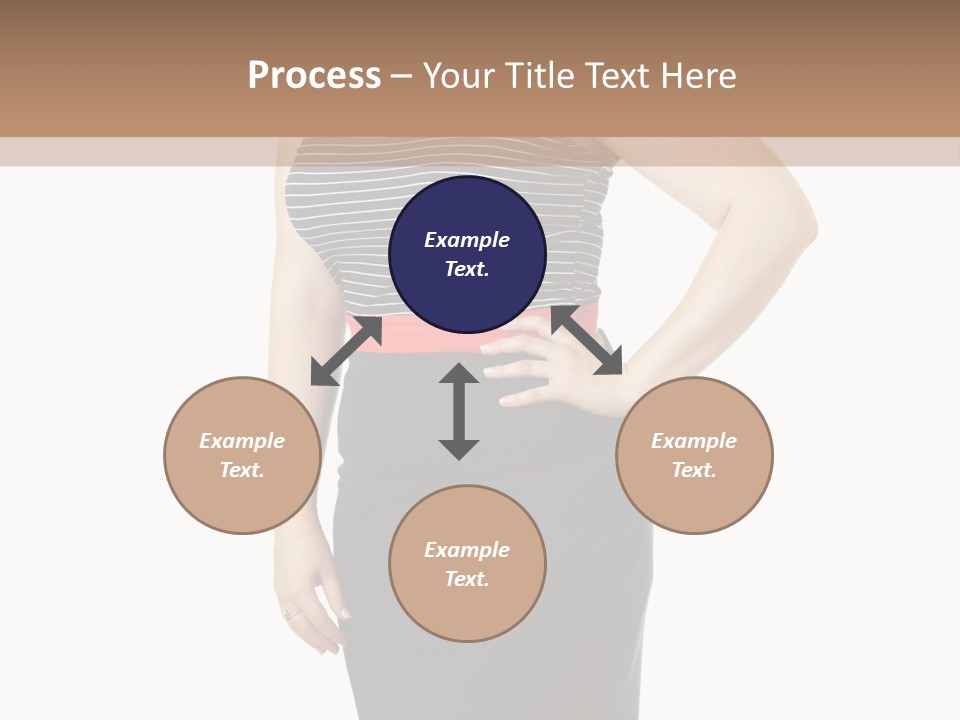 Process – Your Title Text Here

Example Text.

Example Text.

Example Text.

Example Text.